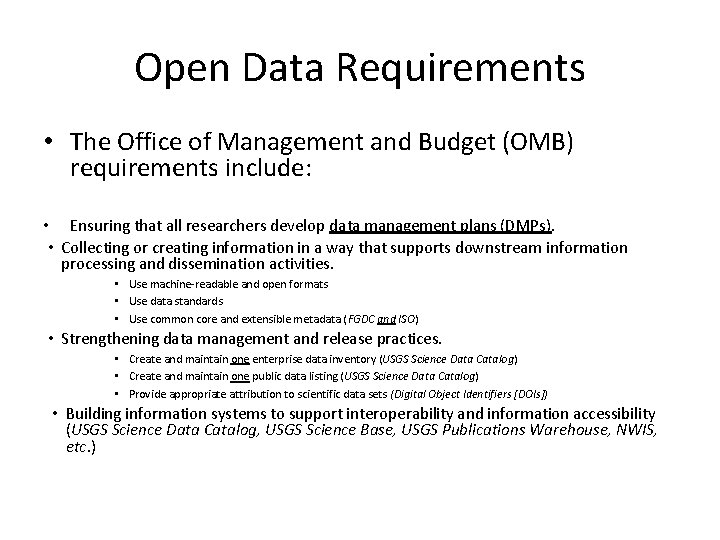 Open Data Requirements

• The Office of Management and Budget (OMB) requirements include:

• Ensuring that all researchers develop data management plans (DMPs).

• Collecting or creating information in a way that supports downstream information processing and dissemination activities.

• Use machine-readable and open formats

• Use data standards

• Use common core and extensible metadata (FGDC and ISO)

• Strengthening data management and release practices.

• Create and maintain one enterprise data inventory (USGS Science Data Catalog)

• Create and maintain one public data listing (USGS Science Data Catalog)

• Provide appropriate attribution to scientific data sets (Digital Object Identifiers (DOIs))

• Building information systems to support interoperability and information accessibility (USGS Science Data Catalog, USGS Science Base, USGS Publications Warehouse, NWIS, etc.)